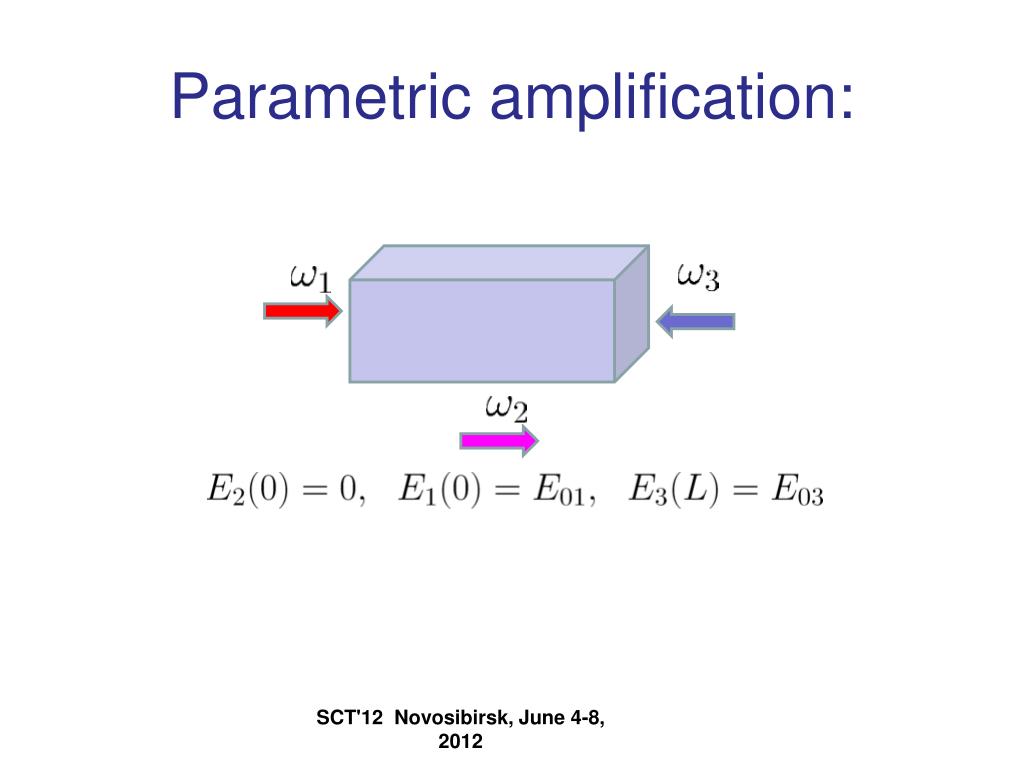 Parametric amplification:

$\omega_1$

$\omega_3$

$\omega_2$

$E_2(0) = 0, \quad E_1(0) = E_{01}, \quad E_3(L) = E_{03}$

SCT'12 Novosibirsk, June 4-8, 2012